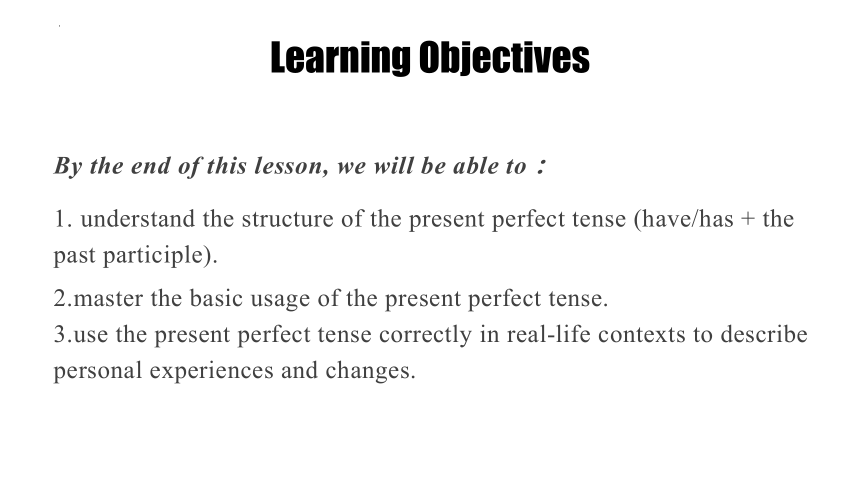 Learning Objectives

By the end of this lesson, we will be able to：

1. understand the structure of the present perfect tense (have/has + the past participle).

2.master the basic usage of the present perfect tense.
3.use the present perfect tense correctly in real-life contexts to describe personal experiences and changes.